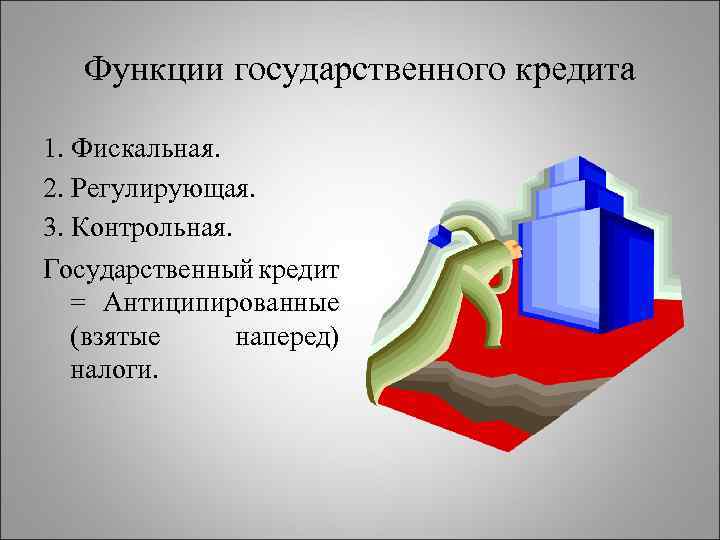 Функции государственного кредита

1. Фискальная.
2. Регулирующая.
3. Контрольная.
Государственный кредит = Антиципированные (взятые наперед) налоги.